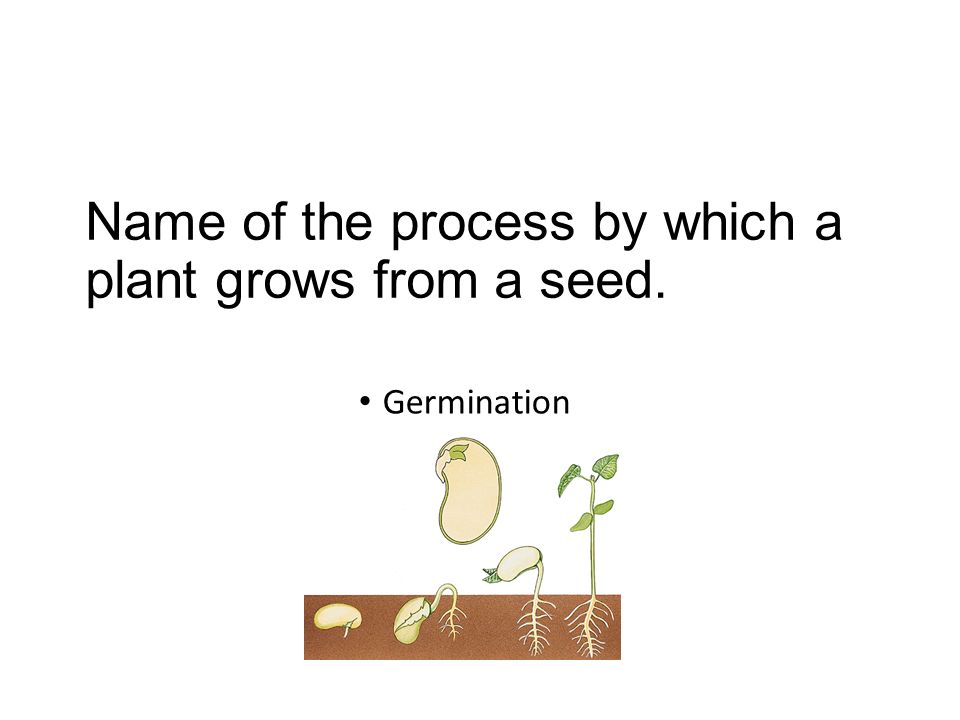 Name of the process by which a plant grows from a seed.

• Germination